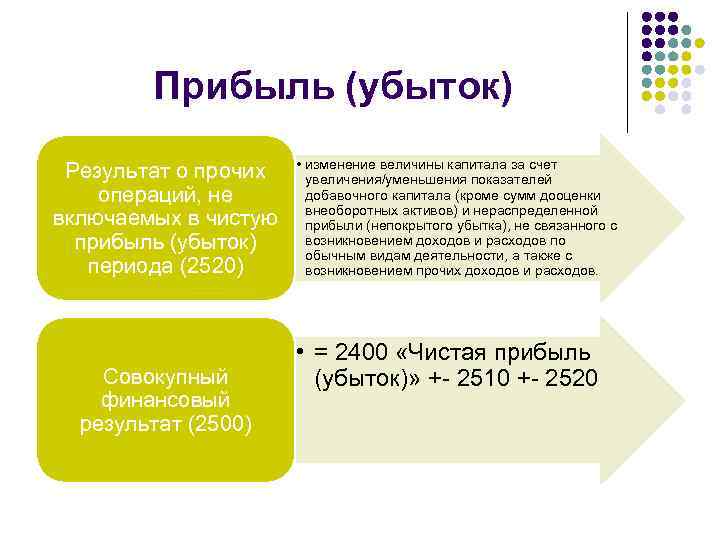 Прибыль (убыток)

Результат о прочих операций, не включаемых в чистую прибыль (убыток) периода (2520)

• изменение величины капитала за счет увеличения/уменьшения показателей добавочного капитала (кроме сумм дооценки внеоборотных активов) и нераспределенной прибыли (непокрытого убытка), не связанного с возникновением доходов и расходов по обычным видам деятельности, а также с возникновением прочих доходов и расходов.

Совокупный финансовый результат (2500)

• = 2400 «Чистая прибыль (убыток)» +- 2510 +- 2520